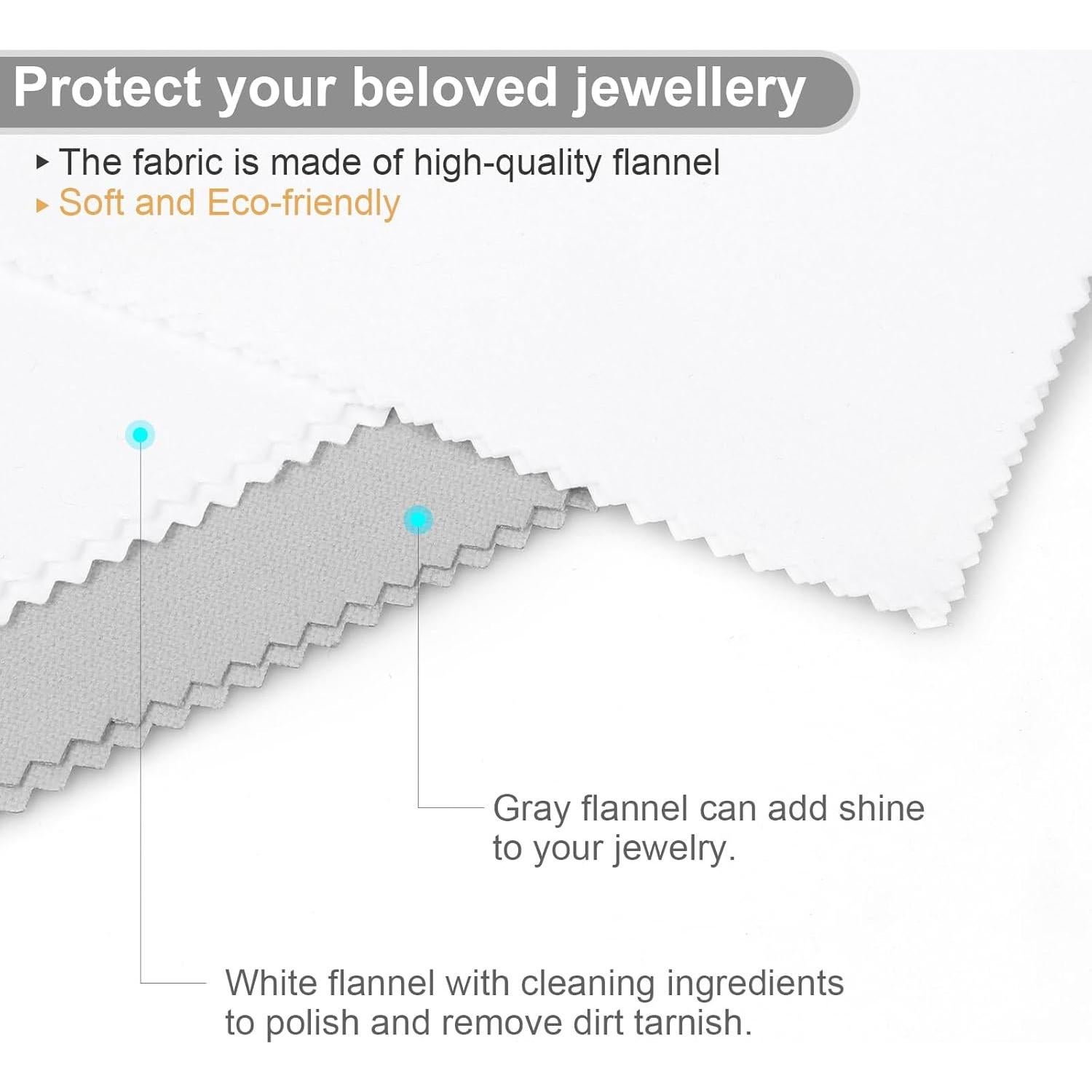 Protect your beloved jewellery

▸ The fabric is made of high-quality flannel
▸ Soft and Eco-friendly

Gray flannel can add shine to your jewelry.

White flannel with cleaning ingredients to polish and remove dirt tarnish.